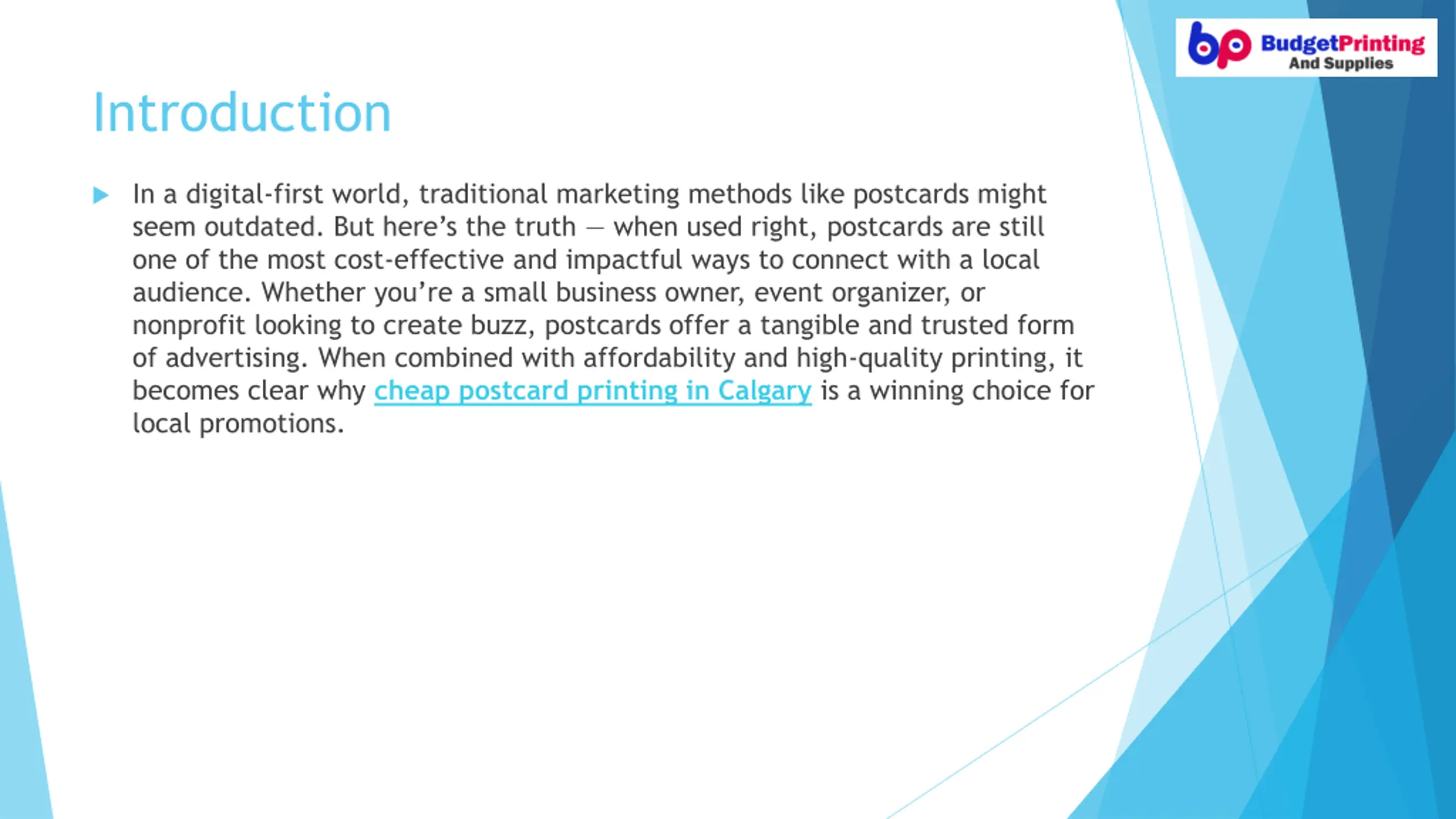 bp BudgetPrinting And Supplies

Introduction

In a digital-first world, traditional marketing methods like postcards might seem outdated. But here’s the truth — when used right, postcards are still one of the most cost-effective and impactful ways to connect with a local audience. Whether you’re a small business owner, event organizer, or nonprofit looking to create buzz, postcards offer a tangible and trusted form of advertising. When combined with affordability and high-quality printing, it becomes clear why cheap postcard printing in Calgary is a winning choice for local promotions.